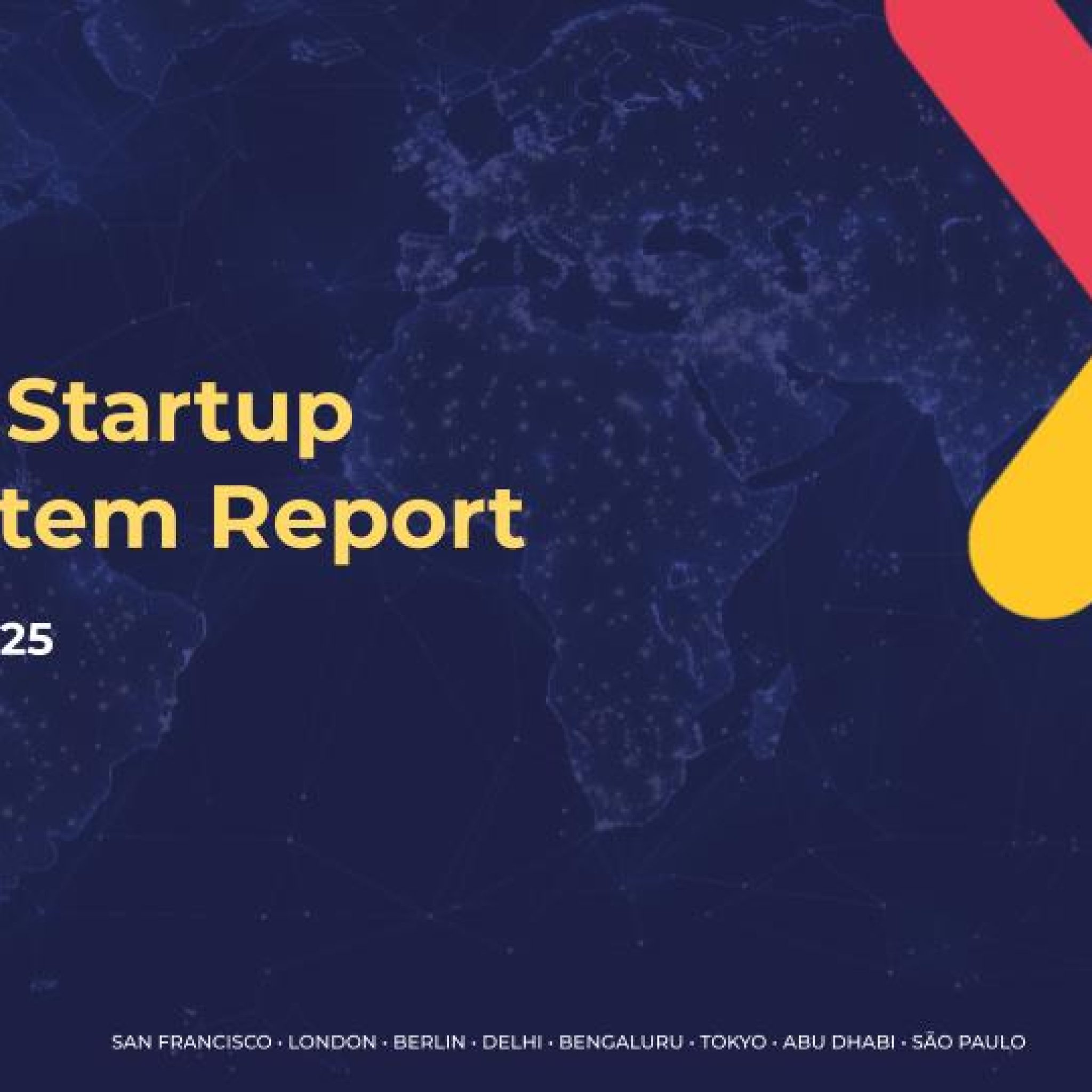 Startup
tem Report

25

SAN FRANCISCO · LONDON · BERLIN · DELHI · BENGALURU · TOKYO · ABU DHABI · SÃO PAULO